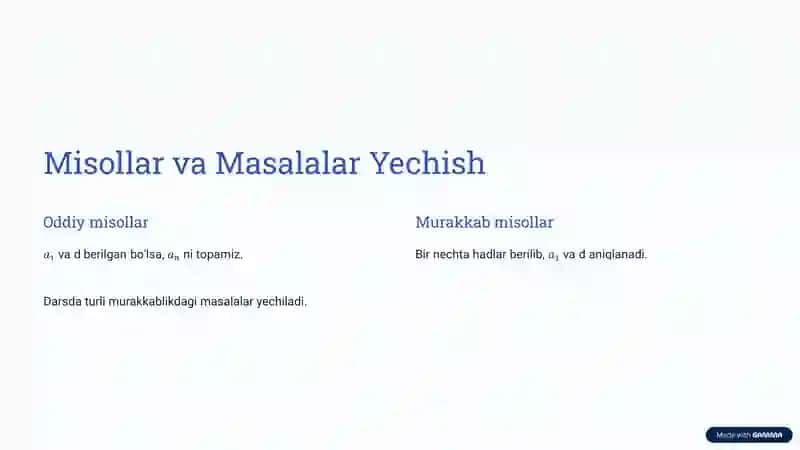 Misollar va Masalalar Yechish

Oddiy misollar

$a_1$ va d berilgan bo'lsa, $a_n$ ni topamiz.

Darsda turli murakkablikdagi masalalar yechiladi.

Murakkab misollar

Bir nechta hadlar berilib, $a_1$ va d aniqlanadi.

Made with GAMMA